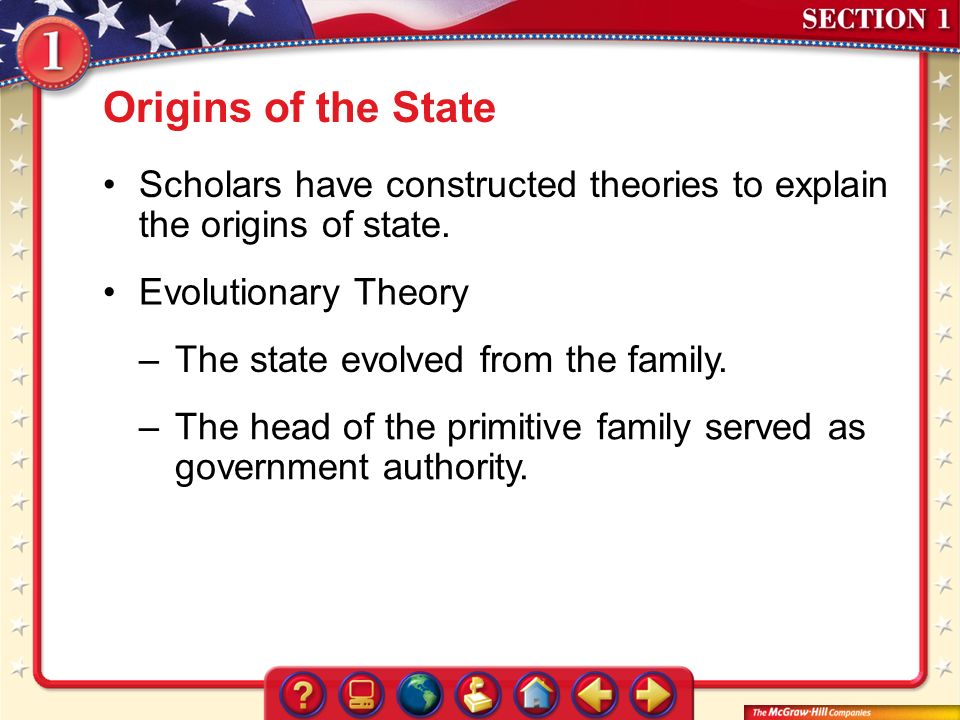 1

SECTION 1

Origins of the State

• Scholars have constructed theories to explain the origins of state.

• Evolutionary Theory

– The state evolved from the family.

– The head of the primitive family served as government authority.

?

The McGraw-Hill Companies